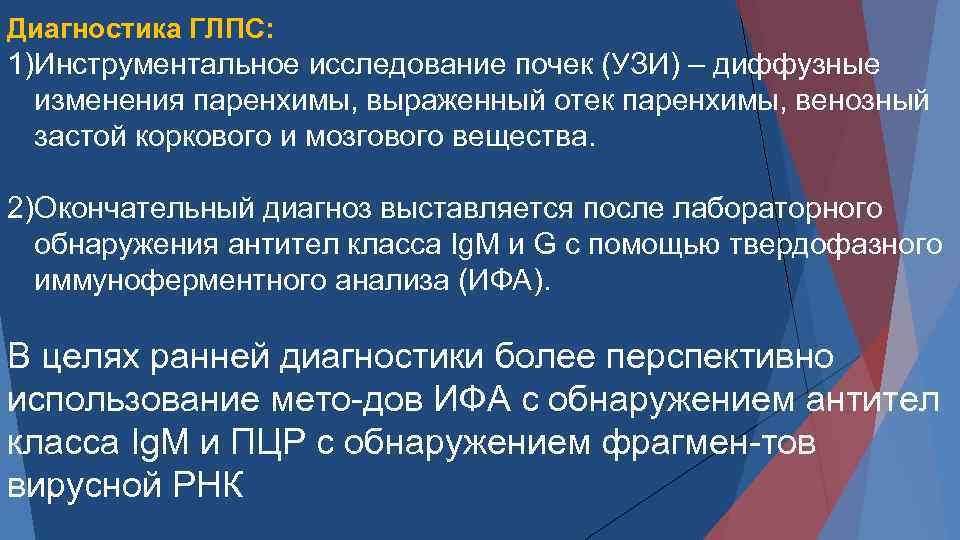 Диагностика ГЛПС:
1)Инструментальное исследование почек (УЗИ) – диффузные изменения паренхимы, выраженный отек паренхимы, венозный застой коркового и мозгового вещества.

2)Окончательный диагноз выставляется после лабораторного обнаружения антител класса IgM и G с помощью твердофазного иммуноферментного анализа (ИФА).

В целях ранней диагностики более перспективно использование мето-дов ИФА с обнаружением антител класса IgM и ПЦР с обнаружением фрагмен-тов вирусной РНК